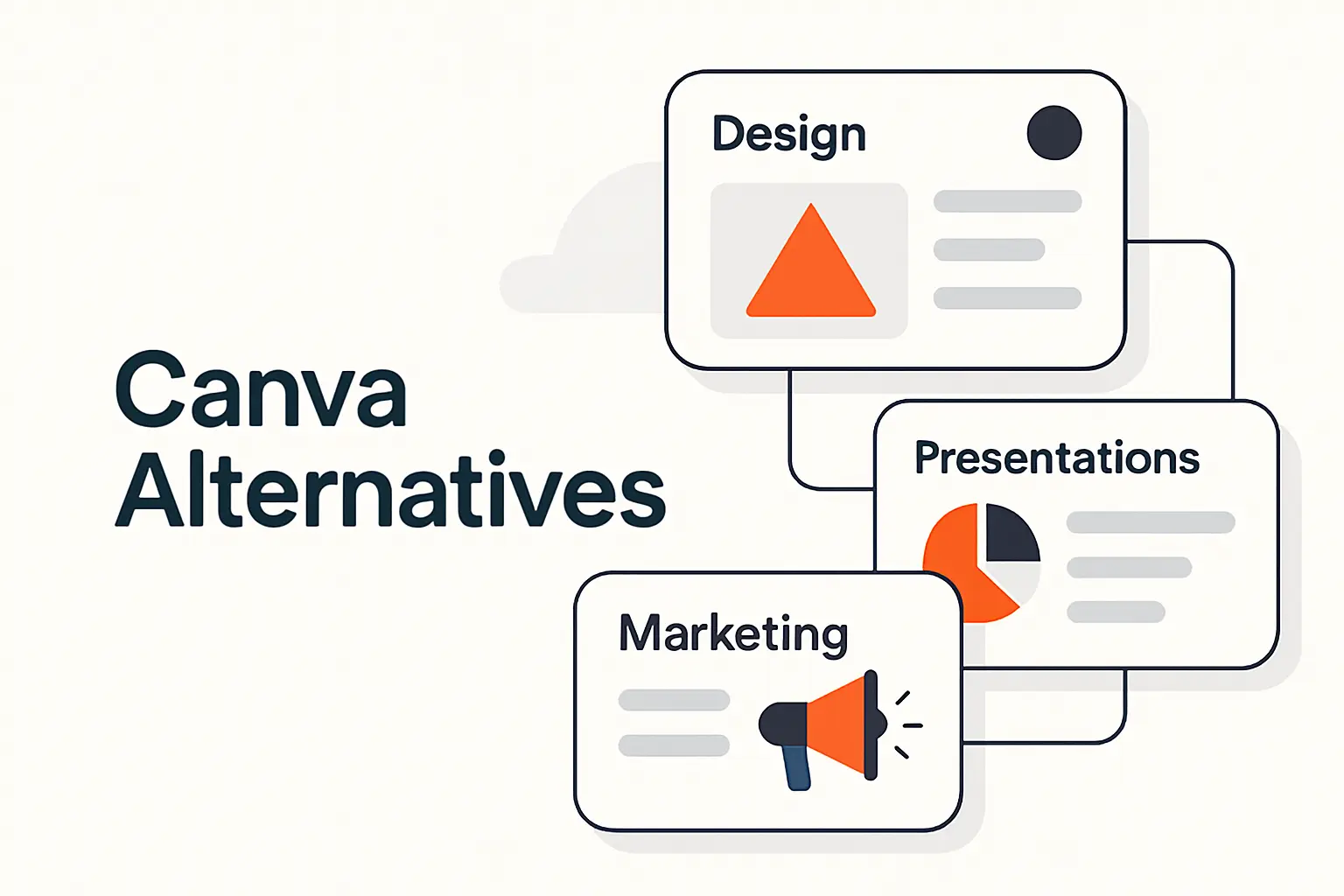 Canva Alternatives

Design

Presentations

Marketing